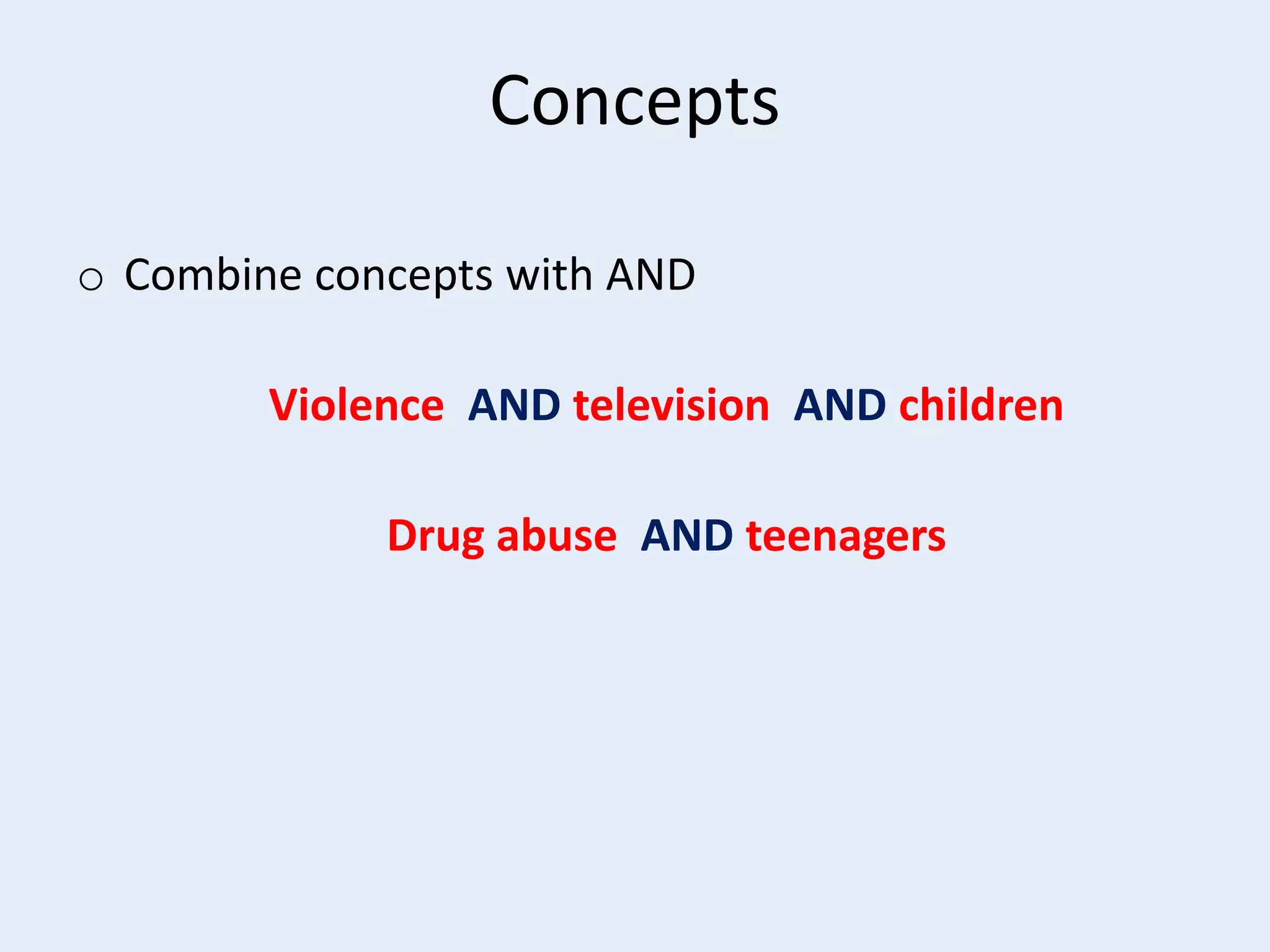 Concepts

o Combine concepts with AND

Violence AND television AND children

Drug abuse AND teenagers